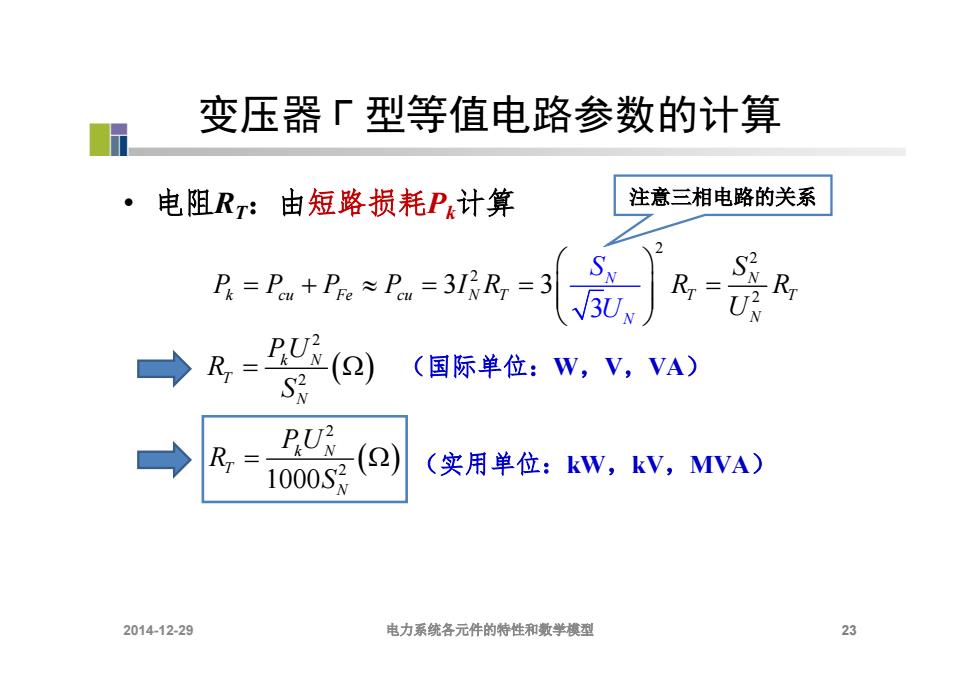 变压器Γ型等值电路参数的计算

• 电阻$R_T$：由短路损耗$P_k$计算

注意三相电路的关系

$P_k = P_{cu} + P_{Fe} \approx P_{cu} = 3I_N^2 R_T = 3\left(\frac{S_N}{\sqrt{3}U_N}\right)^2 R_T = \frac{S_N^2}{U_N^2} R_T$

$R_T = \frac{P_k U_N^2}{S_N^2}(\Omega)$ （国际单位：W，V，VA）

$R_T = \frac{P_k U_N^2}{1000 S_N^2}(\Omega)$ （实用单位：kW，kV，MVA）

2014-12-29 电力系统各元件的特性和数学模型 23